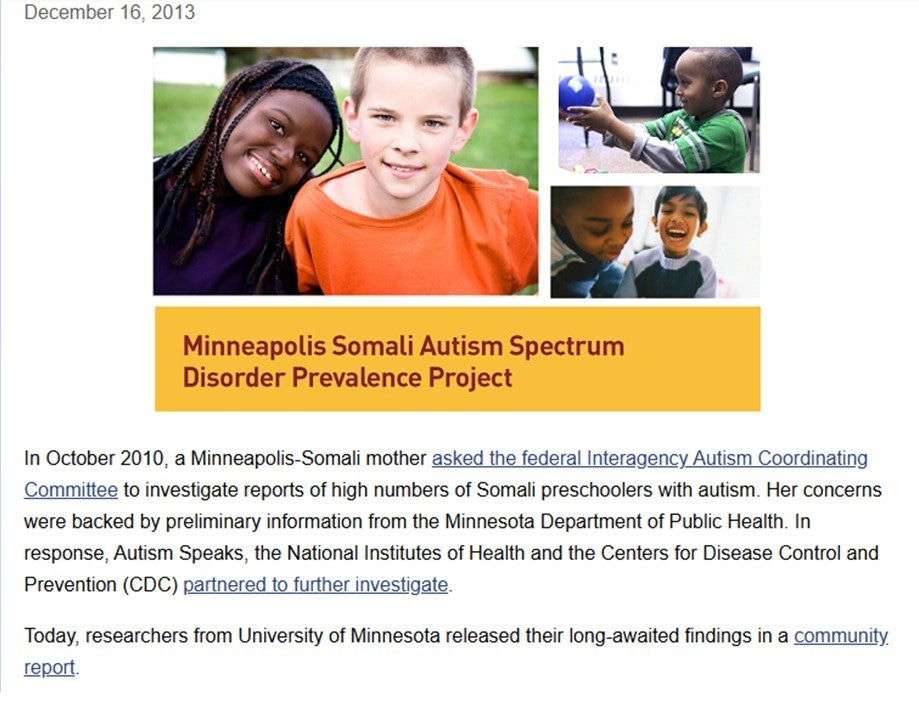 December 16, 2013

Minneapolis Somali Autism Spectrum Disorder Prevalence Project

In October 2010, a Minneapolis-Somali mother asked the federal Interagency Autism Coordinating Committee to investigate reports of high numbers of Somali preschoolers with autism. Her concerns were backed by preliminary information from the Minnesota Department of Public Health. In response, Autism Speaks, the National Institutes of Health and the Centers for Disease Control and Prevention (CDC) partnered to further investigate.

Today, researchers from University of Minnesota released their long-awaited findings in a community report.